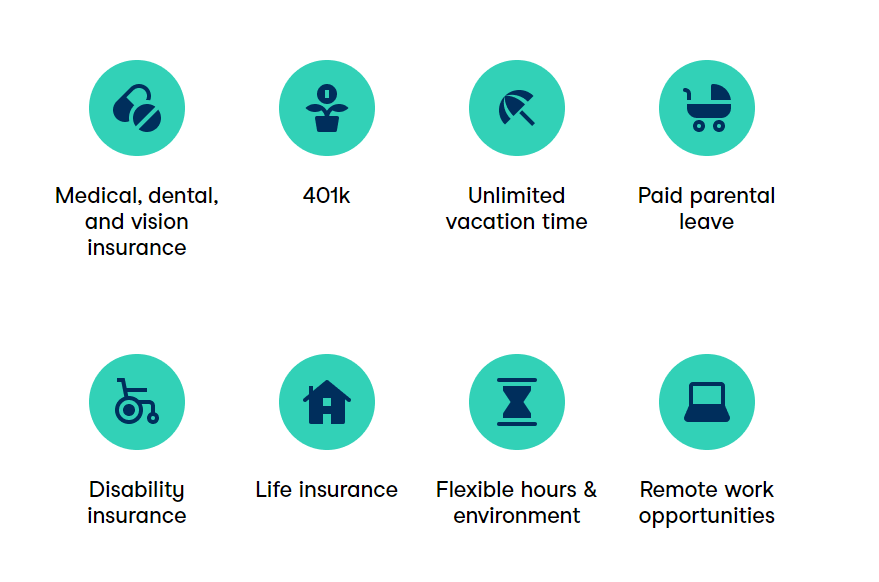 Medical, dental, and vision insurance

401k

Unlimited vacation time

Paid parental leave

Disability insurance

Life insurance

Flexible hours & environment

Remote work opportunities